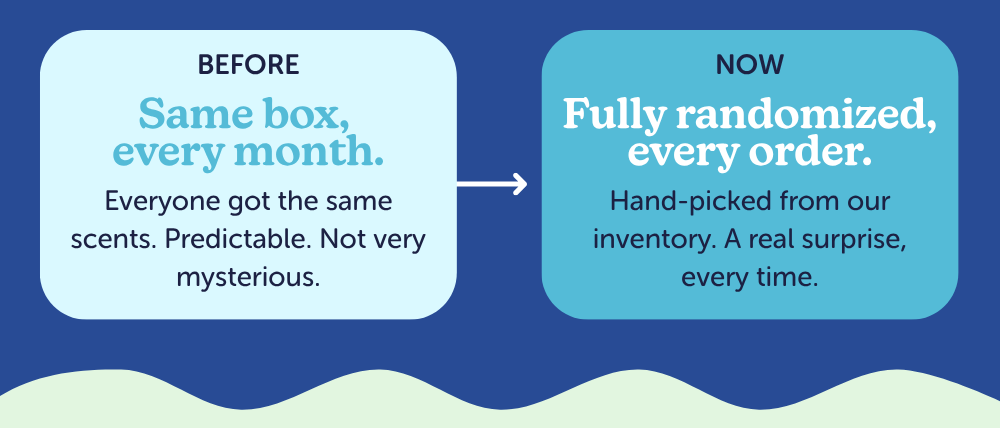 BEFORE

Same box, every month.

Everyone got the same scents. Predictable. Not very mysterious.

NOW

Fully randomized, every order.

Hand-picked from our inventory. A real surprise, every time.